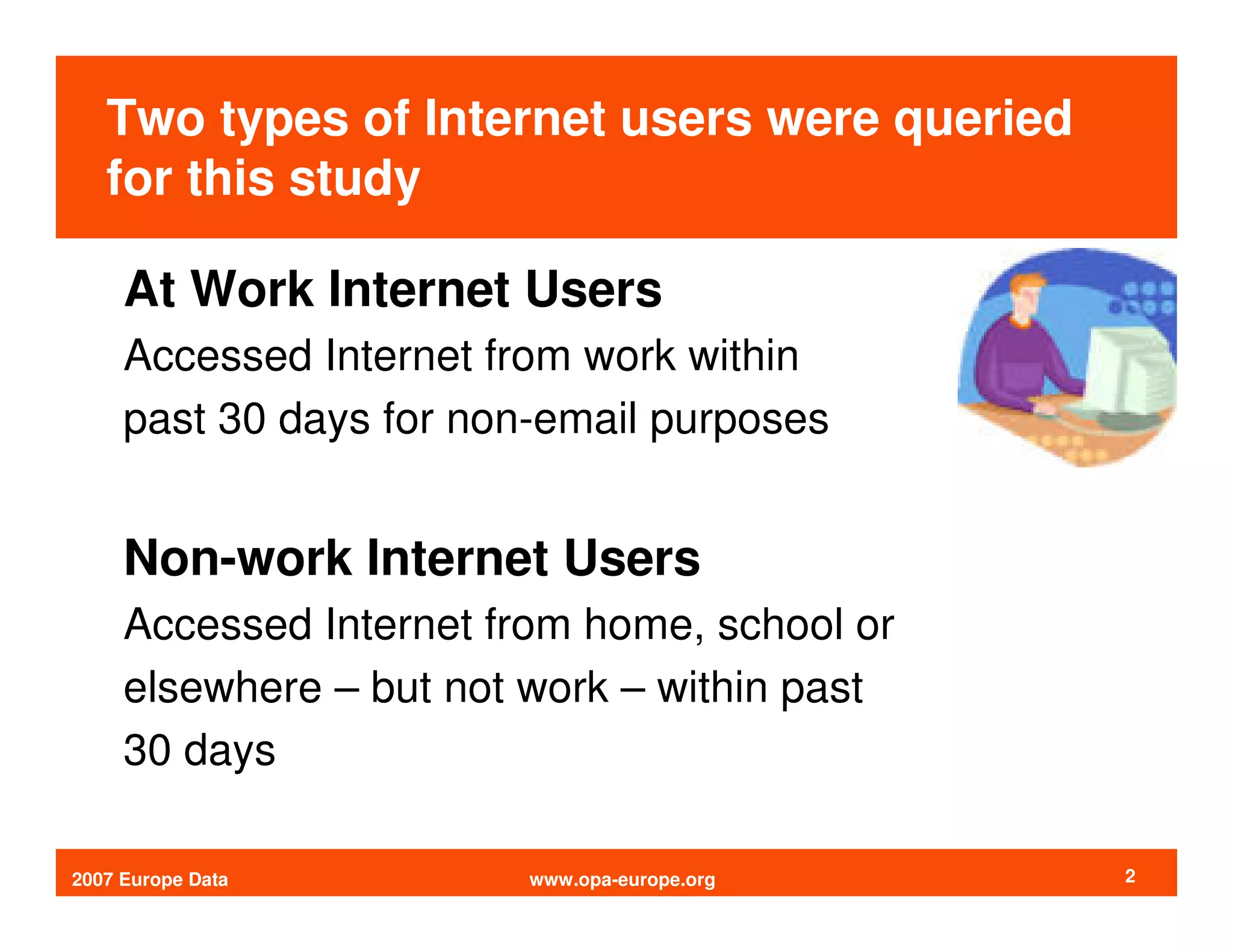 Two types of Internet users were queried for this study

At Work Internet Users

Accessed Internet from work within past 30 days for non-email purposes

Non-work Internet Users

Accessed Internet from home, school or elsewhere – but not work – within past 30 days

2007 Europe Data www.opa-europe.org 2